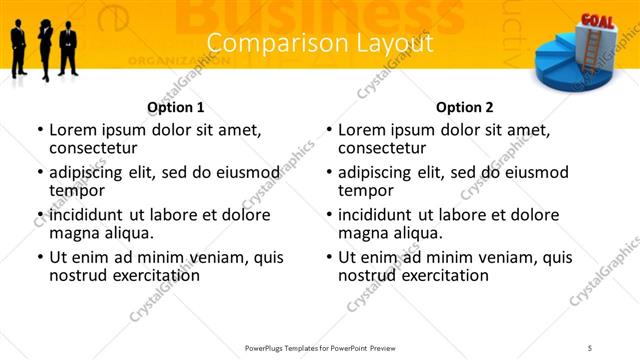 Business
ORGANIZATION
GOAL

Comparison Layout

Option 1
• Lorem ipsum dolor sit amet, consectetur
• adipiscing elit, sed do eiusmod tempor
• incididunt ut labore et dolore magna aliqua.
• Ut enim ad minim veniam, quis nostrud exercitation

Option 2
• Lorem ipsum dolor sit amet, consectetur
• adipiscing elit, sed do eiusmod tempor
• incididunt ut labore et dolore magna aliqua.
• Ut enim ad minim veniam, quis nostrud exercitation

CrystalGraphics

PowerPlugs Templates for PowerPoint Preview
5